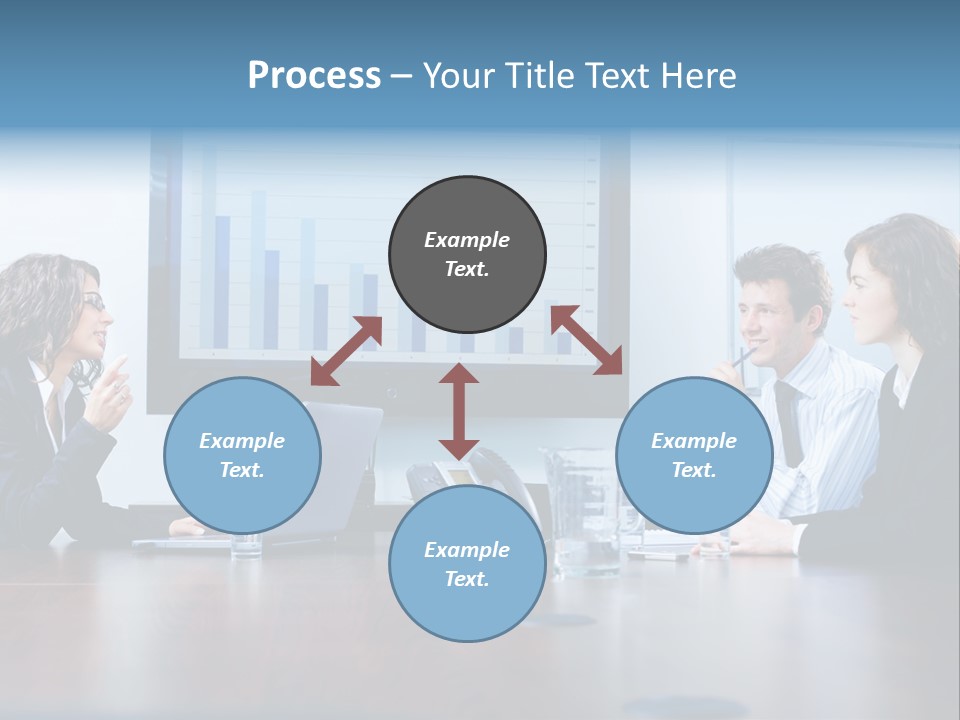 Process – Your Title Text Here

Example Text.

Example Text.

Example Text.

Example Text.